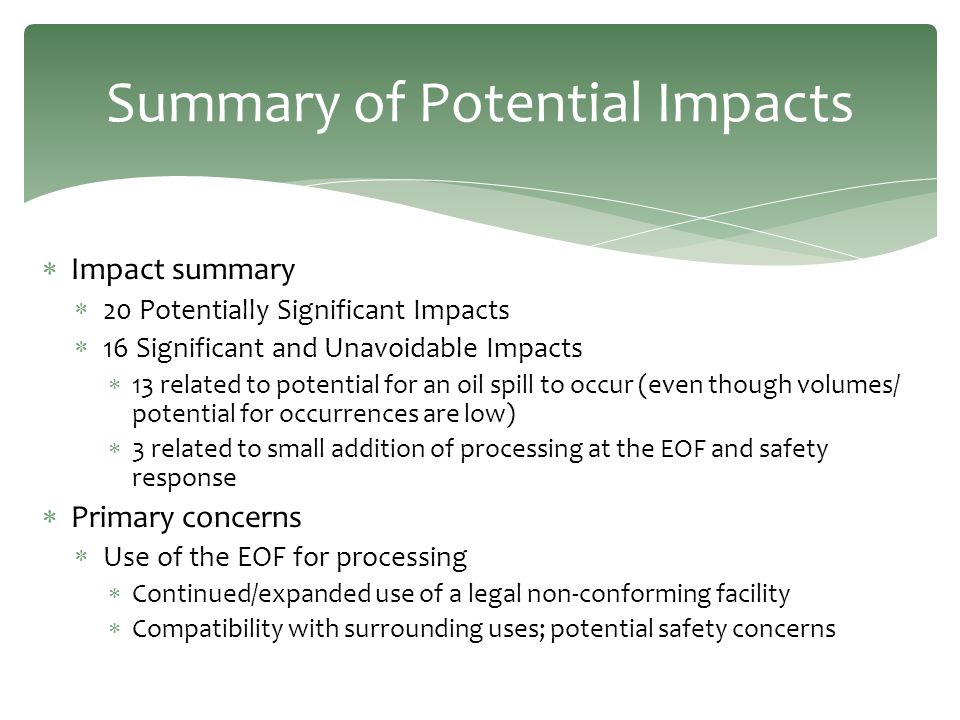 Summary of Potential Impacts

* Impact summary
  * 20 Potentially Significant Impacts
  * 16 Significant and Unavoidable Impacts
    * 13 related to potential for an oil spill to occur (even though volumes/ potential for occurrences are low)
    * 3 related to small addition of processing at the EOF and safety response
* Primary concerns
  * Use of the EOF for processing
    * Continued/expanded use of a legal non-conforming facility
    * Compatibility with surrounding uses; potential safety concerns